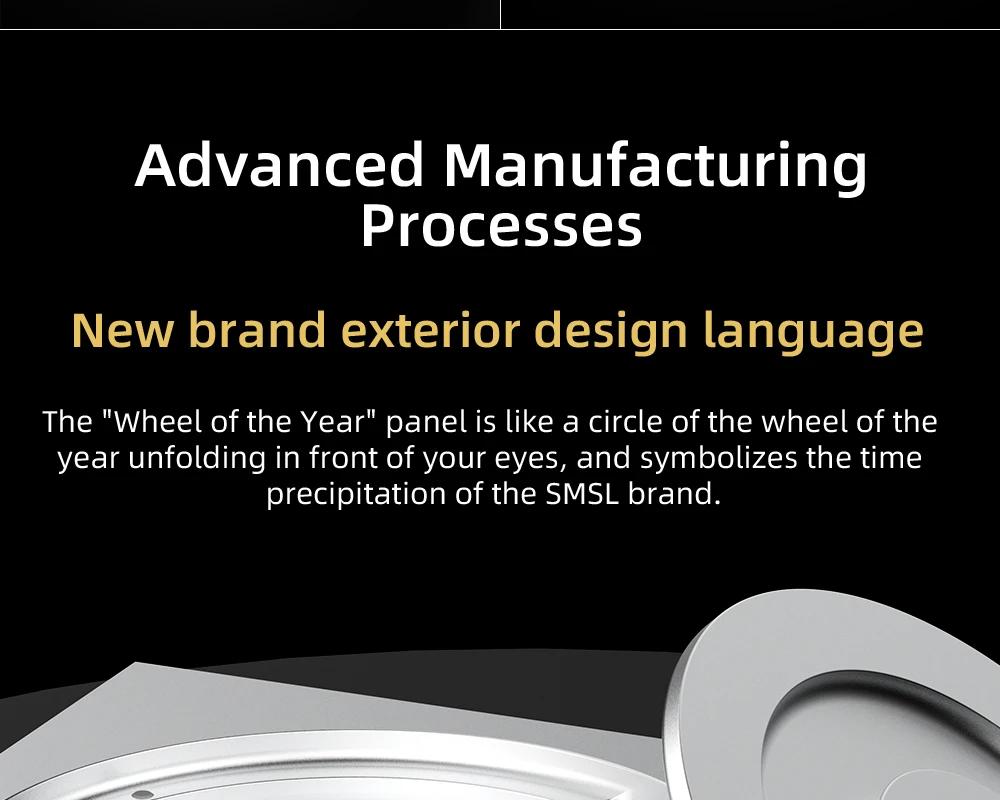 Advanced Manufacturing Processes

New brand exterior design language

The "Wheel of the Year" panel is like a circle of the wheel of the year unfolding in front of your eyes, and symbolizes the time precipitation of the SMSL brand.